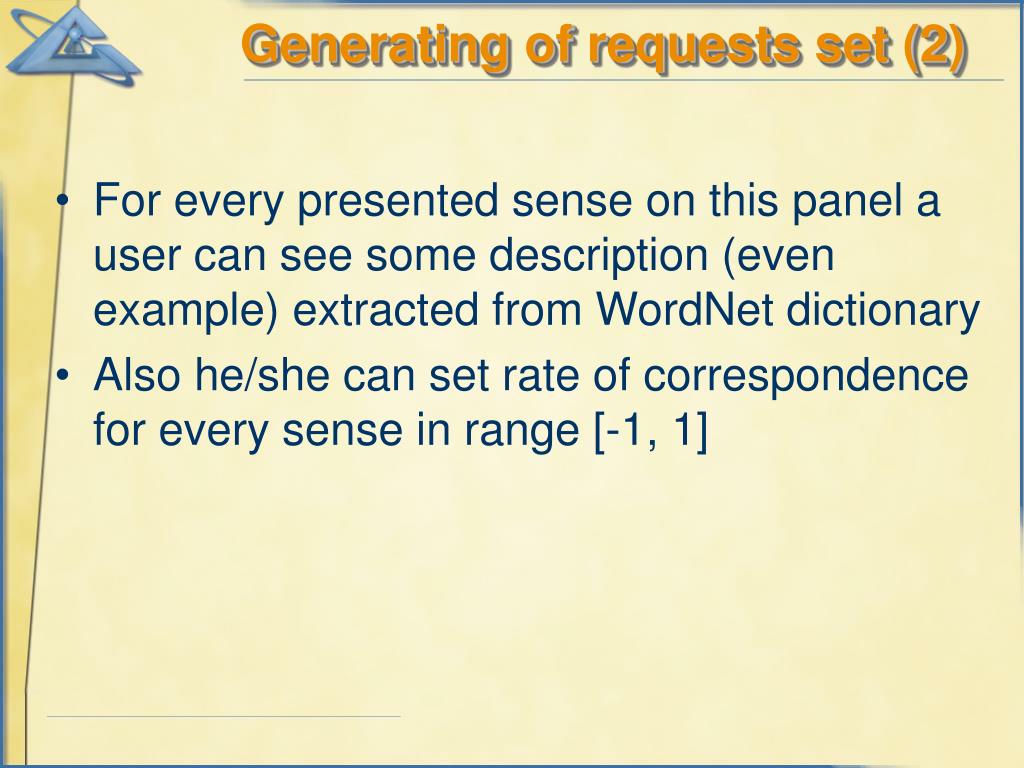 Generating of requests set (2)

• For every presented sense on this panel a user can see some description (even example) extracted from WordNet dictionary

• Also he/she can set rate of correspondence for every sense in range [-1, 1]